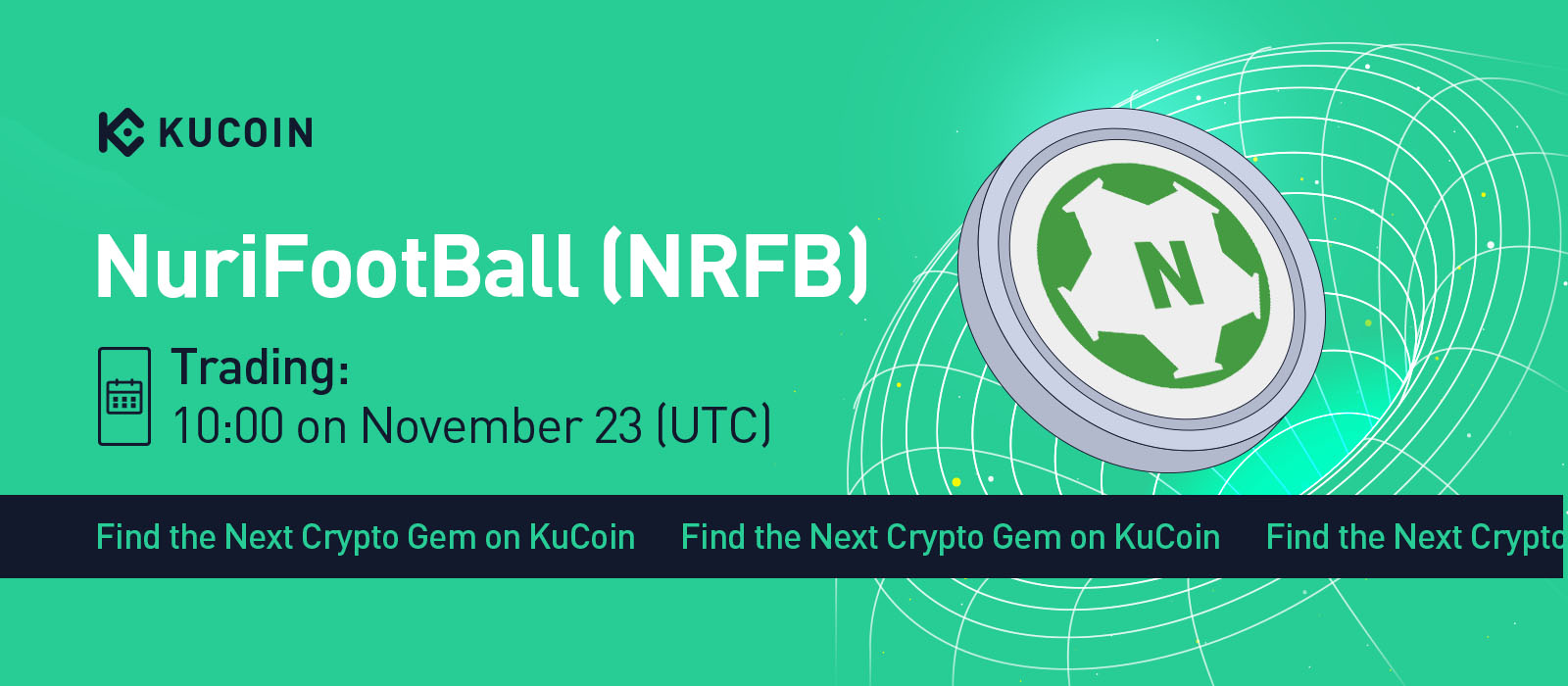 KUCOIN

NuriFootBall (NRFB)

Trading:
10:00 on November 23 (UTC)

N

Find the Next Crypto Gem on KuCoin Find the Next Crypto Gem on KuCoin Find the Next Crypto